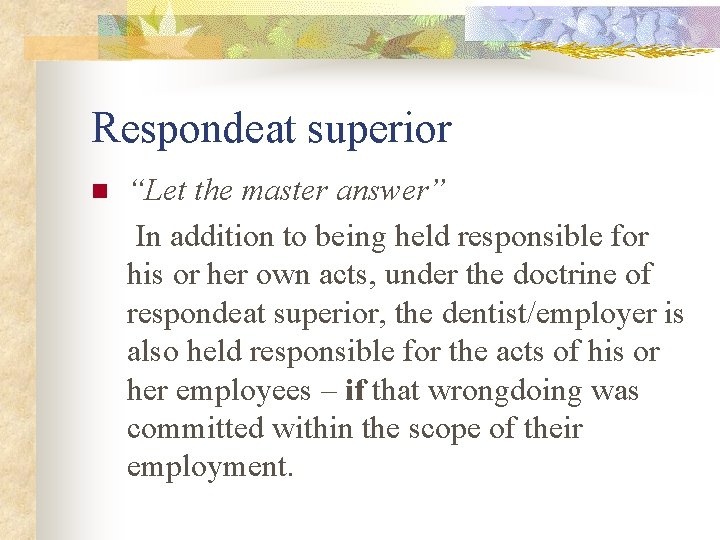 Respondeat superior

“Let the master answer”

In addition to being held responsible for his or her own acts, under the doctrine of respondeat superior, the dentist/employer is also held responsible for the acts of his or her employees – if that wrongdoing was committed within the scope of their employment.